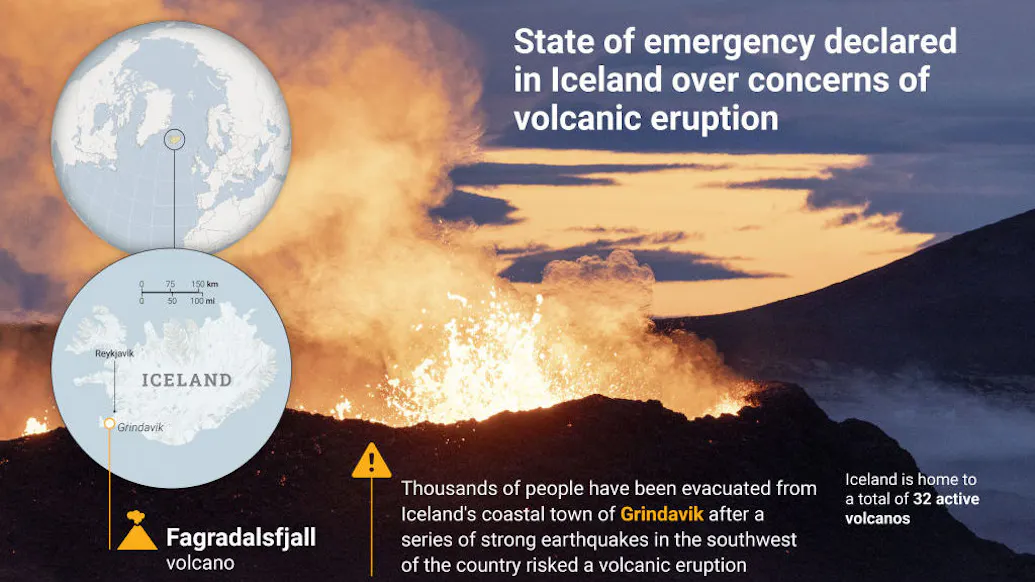 State of emergency declared in Iceland over concerns of volcanic eruption

0 75 150 km
0 50 100 mi

Reykjavik

ICELAND

Grindavik

Fagradalsfjall volcano

Thousands of people have been evacuated from Iceland's coastal town of Grindavik after a series of strong earthquakes in the southwest of the country risked a volcanic eruption

Iceland is home to a total of 32 active volcanos